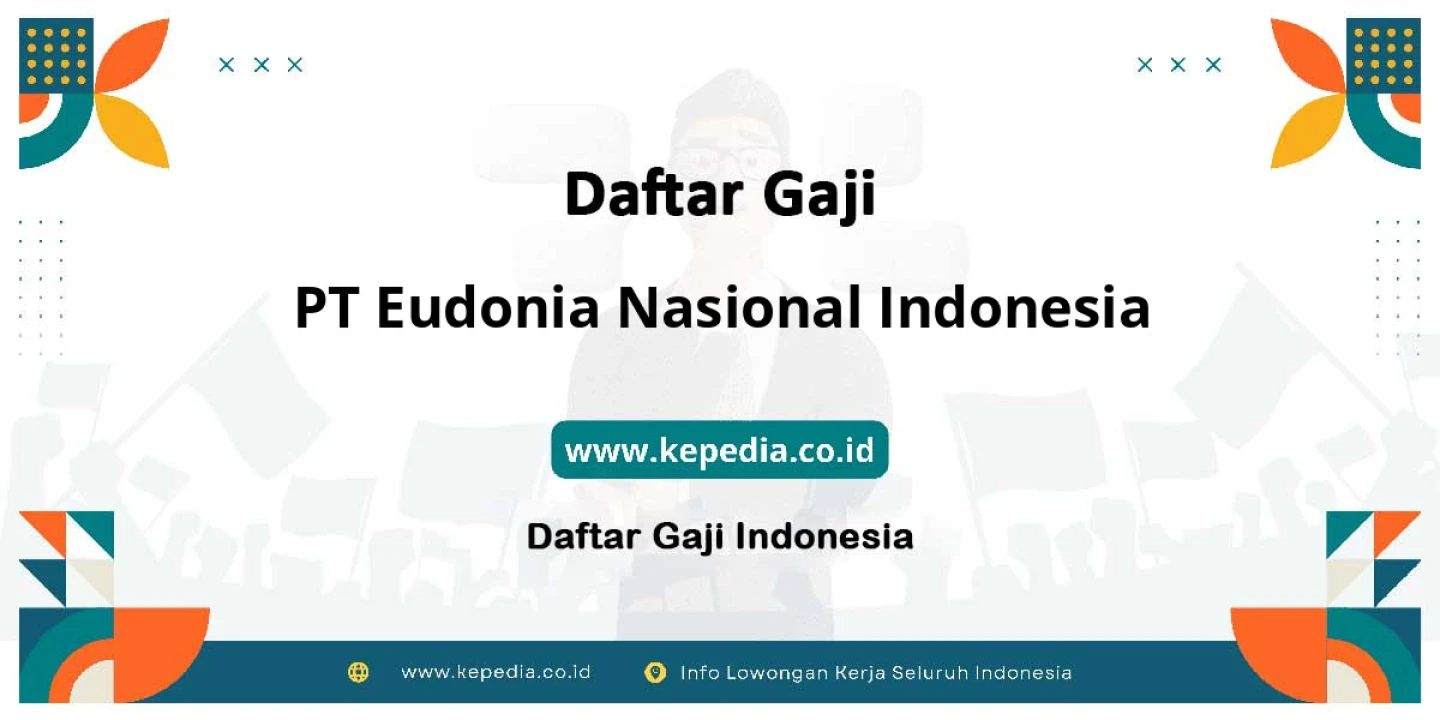 Daftar Gaji

PT Eudonia Nasional Indonesia

www.kepedia.co.id

Daftar Gaji Indonesia

www.kepedia.co.id Info Lowongan Kerja Seluruh Indonesia